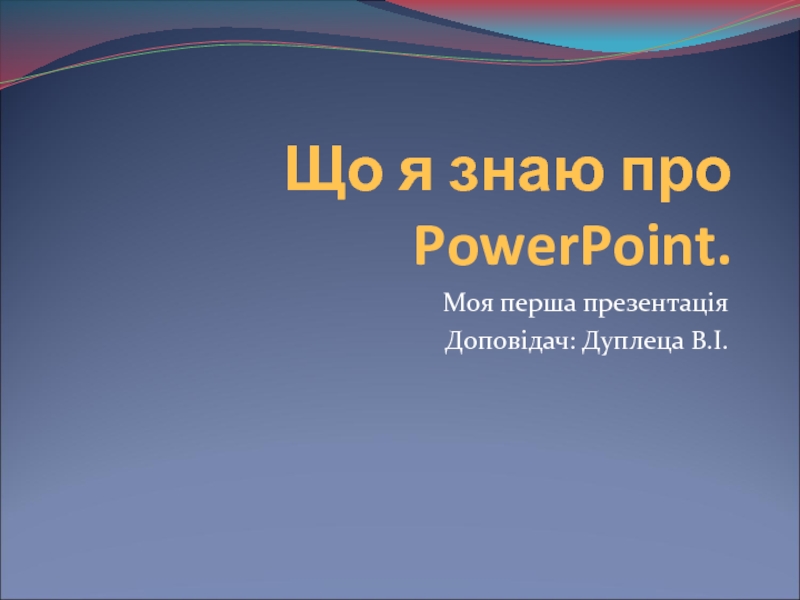 Що я знаю про PowerPoint.

Моя перша презентація
Доповідач: Дуплеца В.І.